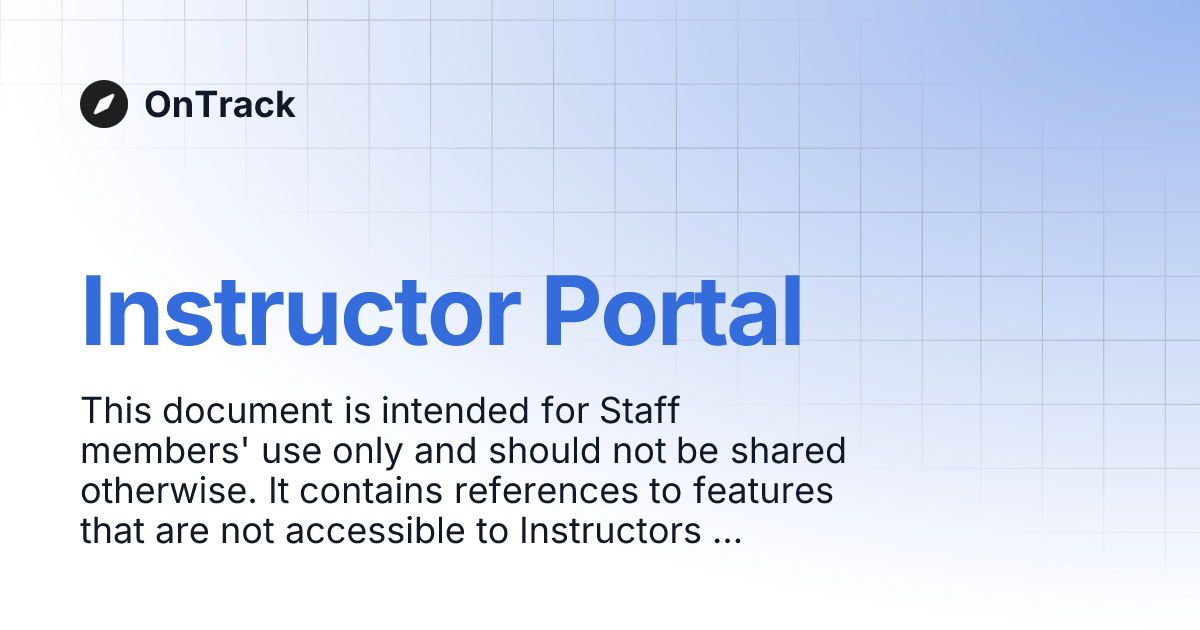 OnTrack

Instructor Portal

This document is intended for Staff members' use only and should not be shared otherwise. It contains references to features that are not accessible to Instructors ...